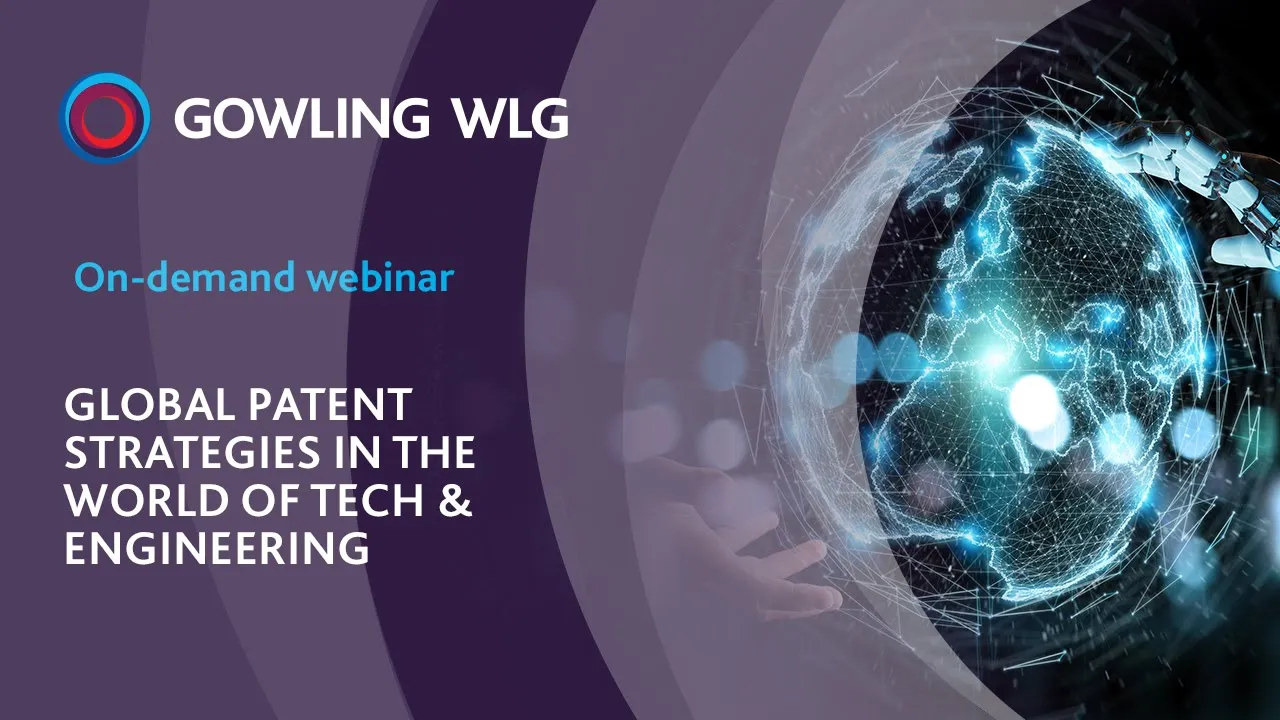 GOWLING WLG

On-demand webinar

GLOBAL PATENT STRATEGIES IN THE WORLD OF TECH & ENGINEERING